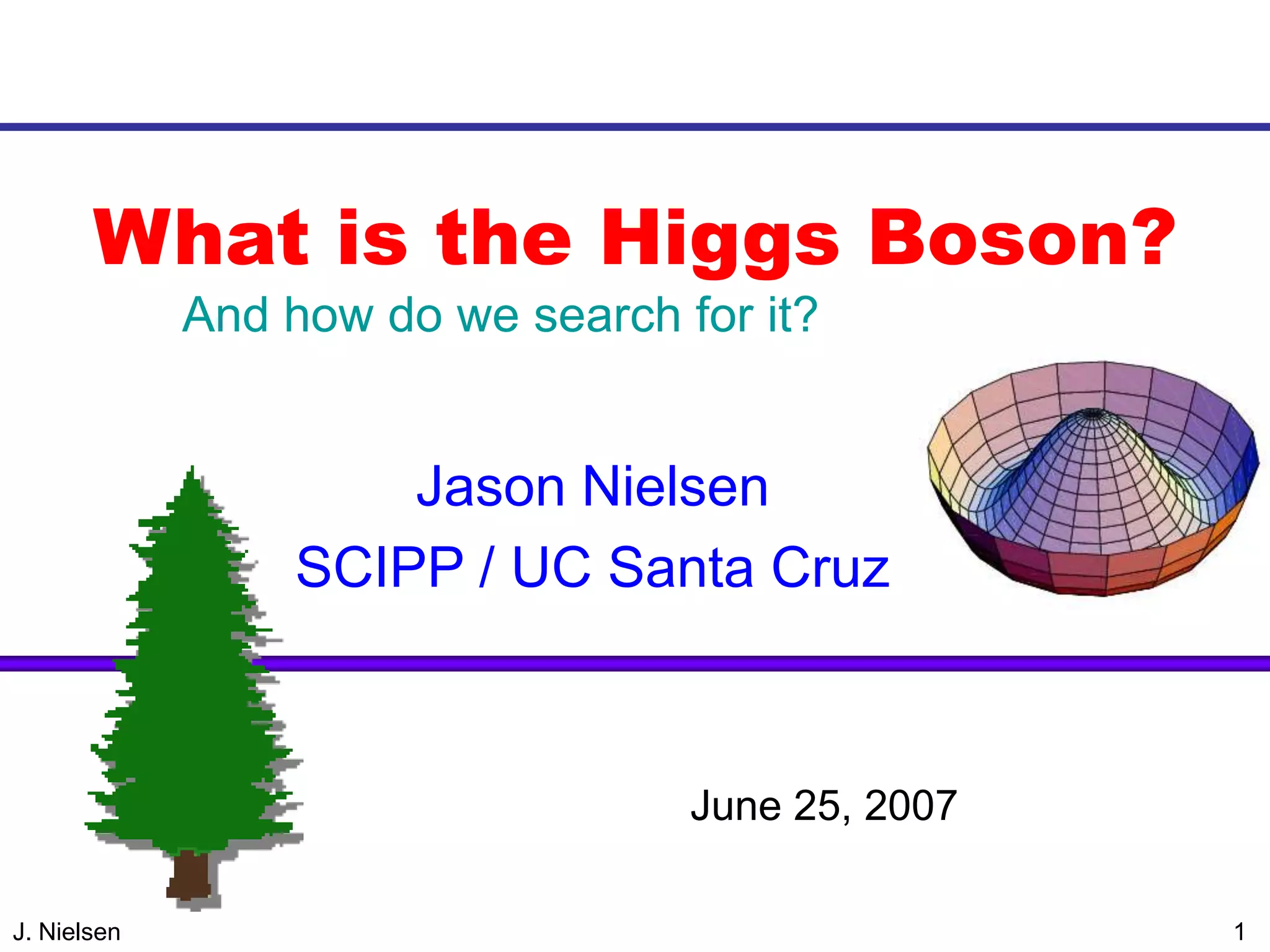 What is the Higgs Boson?

And how do we search for it?

Jason Nielsen

SCIPP / UC Santa Cruz

June 25, 2007

J. Nielsen

1